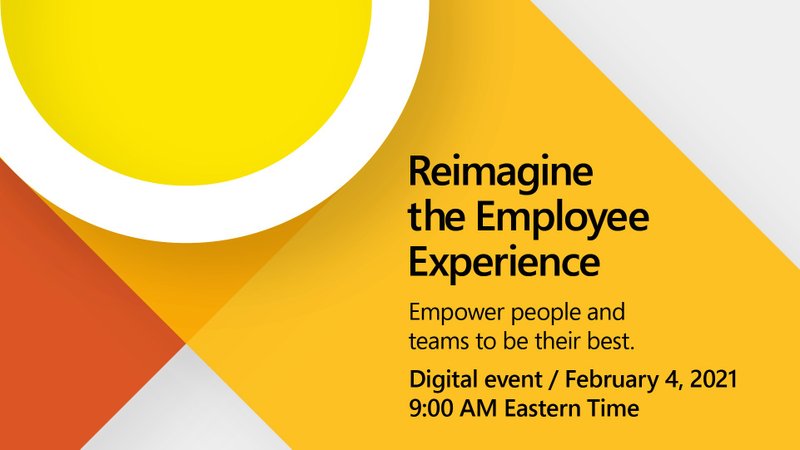 Reimagine the Employee Experience

Empower people and teams to be their best.

Digital event / February 4, 2021
9:00 AM Eastern Time